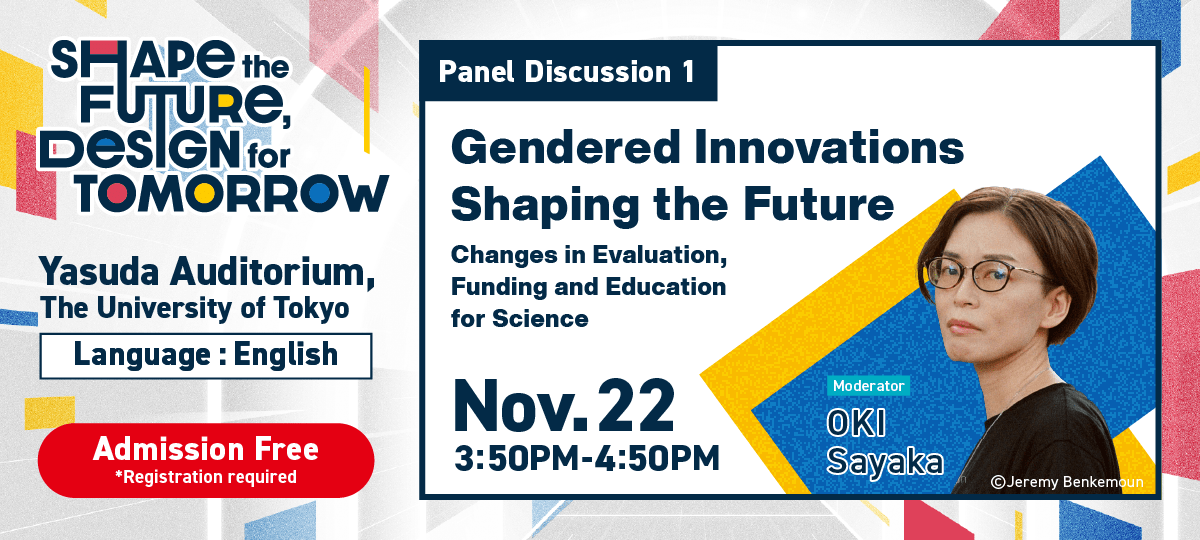 SHAPE the FUTURE, DESIGN for TOMORROW

Yasuda Auditorium, The University of Tokyo

Language : English

Admission Free
*Registration required

Panel Discussion 1

Gendered Innovations Shaping the Future

Changes in Evaluation, Funding and Education for Science

Nov. 22
3:50PM-4:50PM

Moderator
OKI Sayaka

©Jeremy Benkemoun